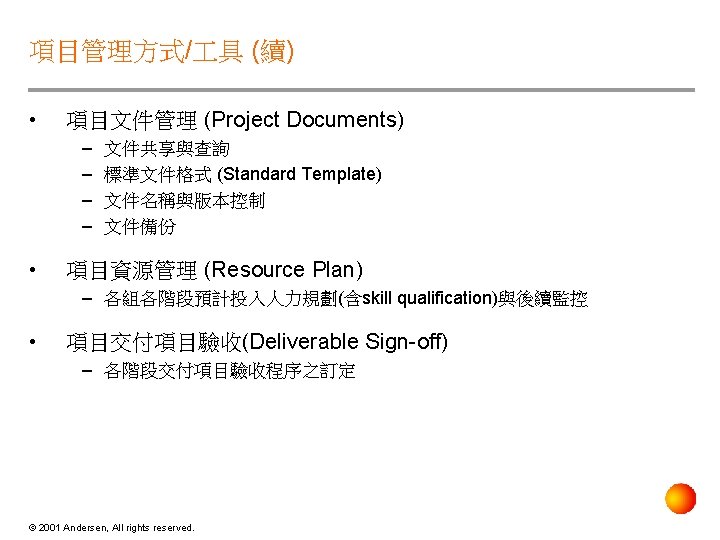 項目管理方式/工具 (續)

• 項目文件管理 (Project Documents)
 – 文件共享與查詢
 – 標準文件格式 (Standard Template)
 – 文件名稱與版本控制
 – 文件備份

• 項目資源管理 (Resource Plan)
 – 各組各階段預計投入人力規劃(含skill qualification)與後續監控

• 項目交付項目驗收(Deliverable Sign-off)
 – 各階段交付項目驗收程序之訂定

© 2001 Andersen, All rights reserved.